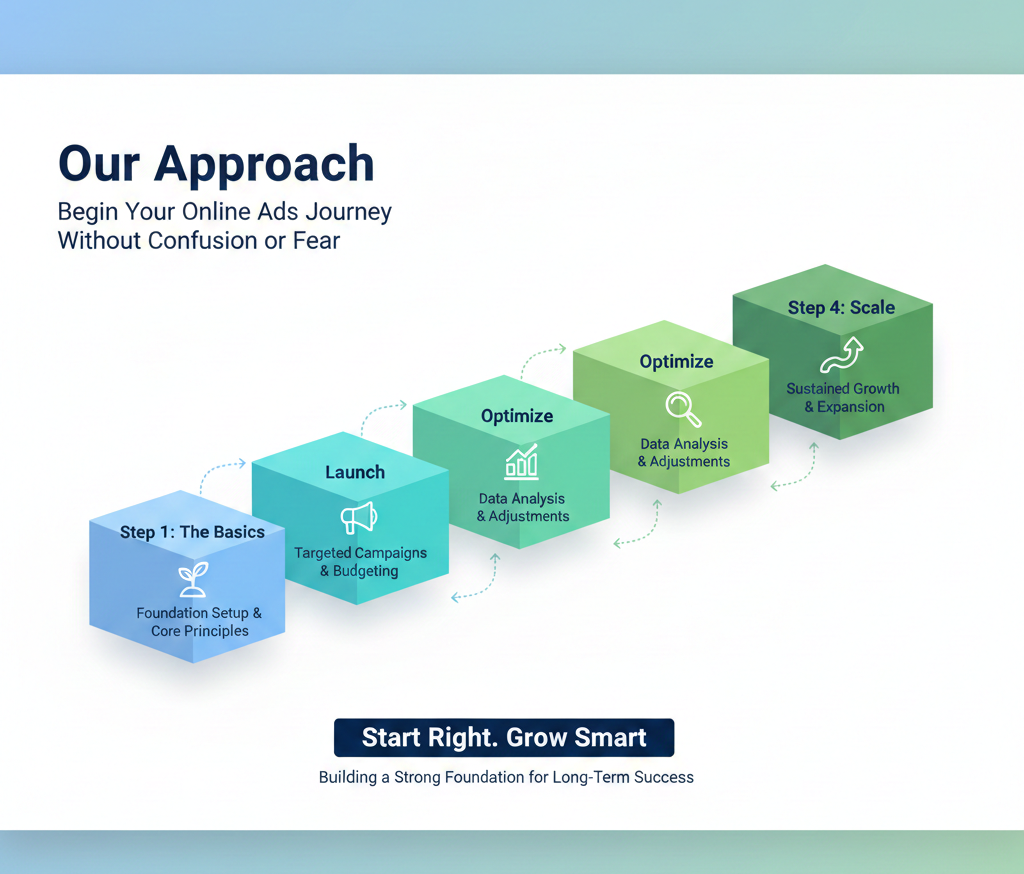 Our Approach

Begin Your Online Ads Journey Without Confusion or Fear

Step 1: The Basics

Foundation Setup & Core Principles

Launch

Targeted Campaigns & Budgeting

Optimize

Data Analysis & Adjustments

Optimize

Data Analysis & Adjustments

Step 4: Scale

Sustained Growth & Expansion

Start Right. Grow Smart

Building a Strong Foundation for Long-Term Success